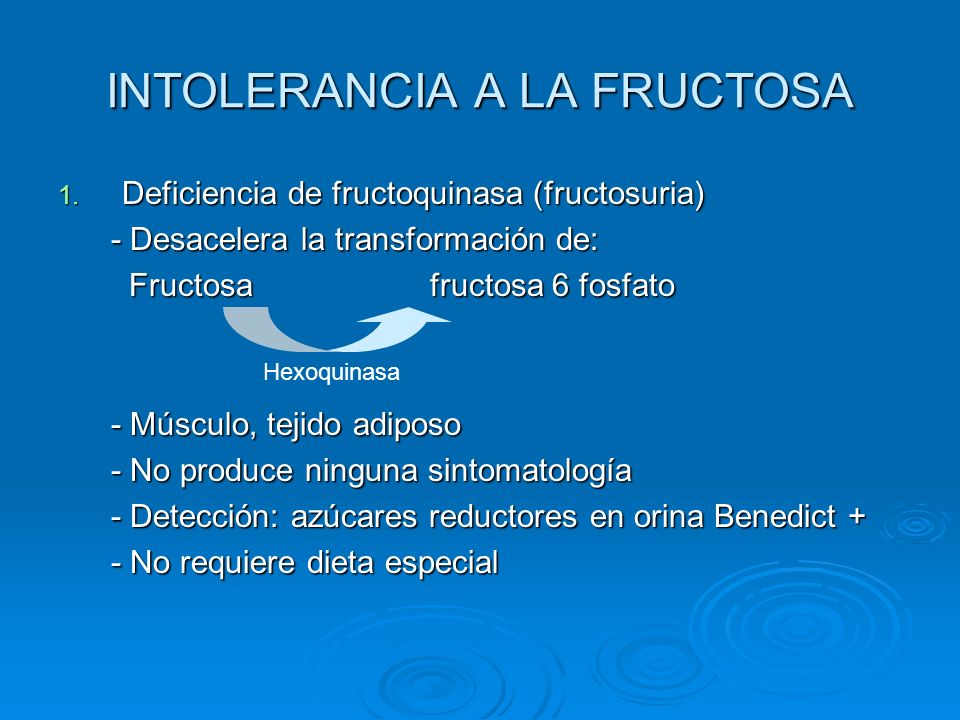 INTOLERANCIA A LA FRUCTOSA

1. Deficiencia de fructoquinasa (fructosuria)

- Desacelera la transformación de:

Fructosa fructosa 6 fosfato

Hexoquinasa

- Músculo, tejido adiposo

- No produce ninguna sintomatología

- Detección: azúcares reductores en orina Benedict +

- No requiere dieta especial